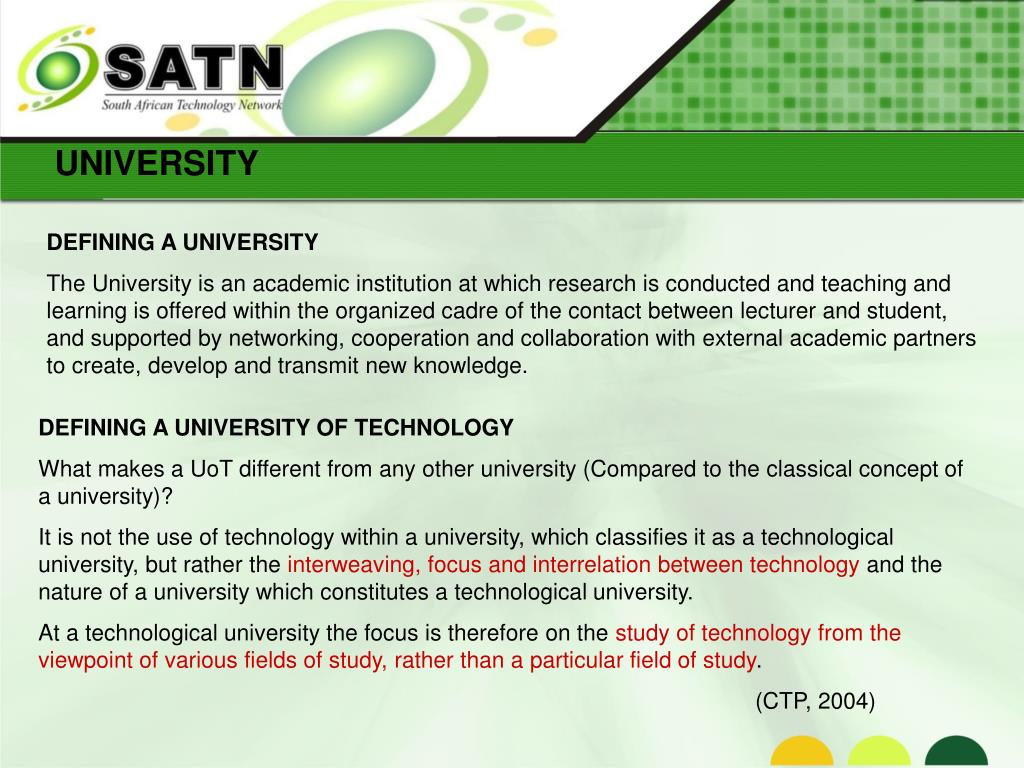 SATN
South African Technology Network

UNIVERSITY

DEFINING A UNIVERSITY

The University is an academic institution at which research is conducted and teaching and learning is offered within the organized cadre of the contact between lecturer and student, and supported by networking, cooperation and collaboration with external academic partners to create, develop and transmit new knowledge.

DEFINING A UNIVERSITY OF TECHNOLOGY

What makes a UoT different from any other university (Compared to the classical concept of a university)?

It is not the use of technology within a university, which classifies it as a technological university, but rather the interweaving, focus and interrelation between technology and the nature of a university which constitutes a technological university.

At a technological university the focus is therefore on the study of technology from the viewpoint of various fields of study, rather than a particular field of study.

(CTP, 2004)